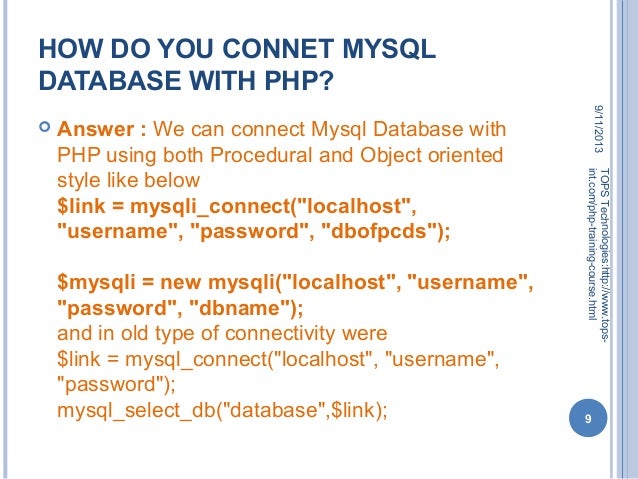 HOW DO YOU CONNET MYSQL DATABASE WITH PHP?

Answer : We can connect Mysql Database with PHP using both Procedural and Object oriented style like below
$link = mysqli_connect("localhost", "username", "password", "dbofpcds");

$mysqli = new mysqli("localhost", "username", "password", "dbname");
and in old type of connectivity were
$link = mysql_connect("localhost", "username", "password");
mysql_select_db("database",$link);

9/11/2013

TOPS Technologies:http://www.tops-int.com/php-training-course.html

9